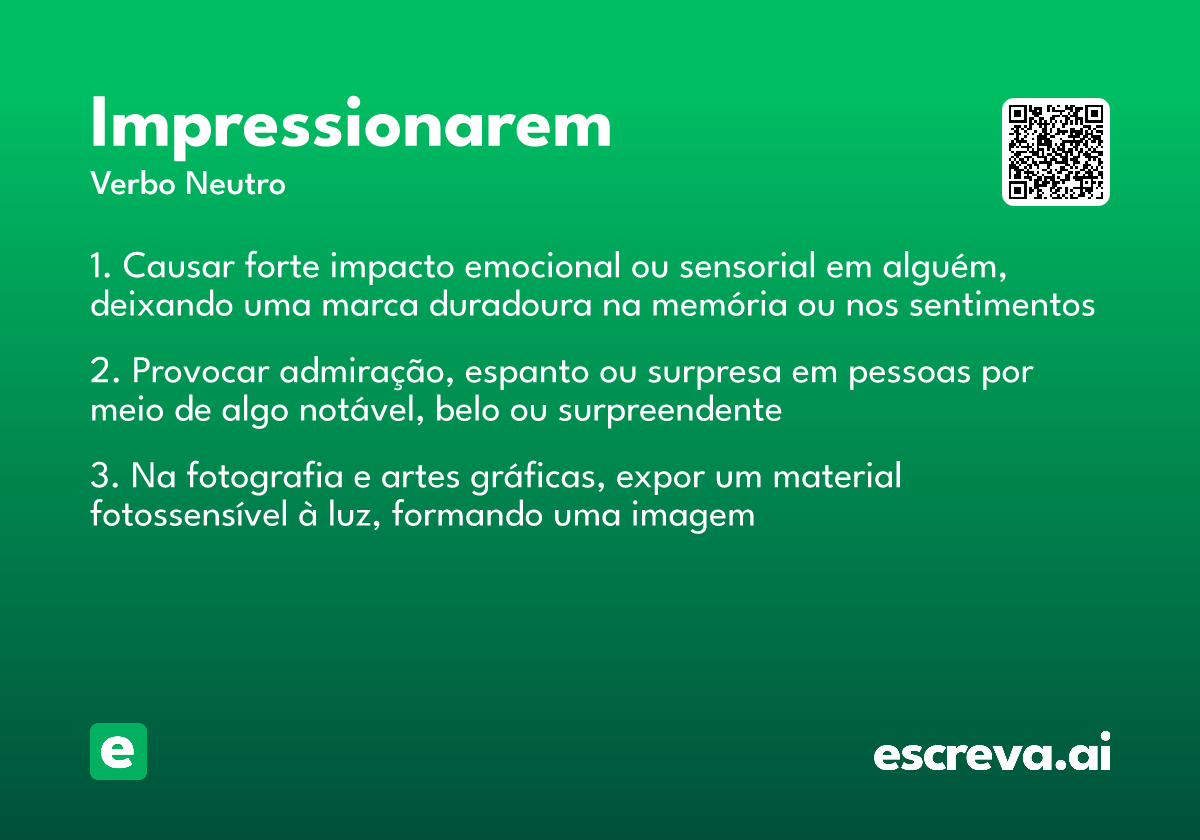 Impressionarem
Verbo Neutro

1. Causar forte impacto emocional ou sensorial em alguém, deixando uma marca duradoura na memória ou nos sentimentos

2. Provocar admiração, espanto ou surpresa em pessoas por meio de algo notável, belo ou surpreendente

3. Na fotografia e artes gráficas, expor um material fotossensível à luz, formando uma imagem

e

escreva.ai